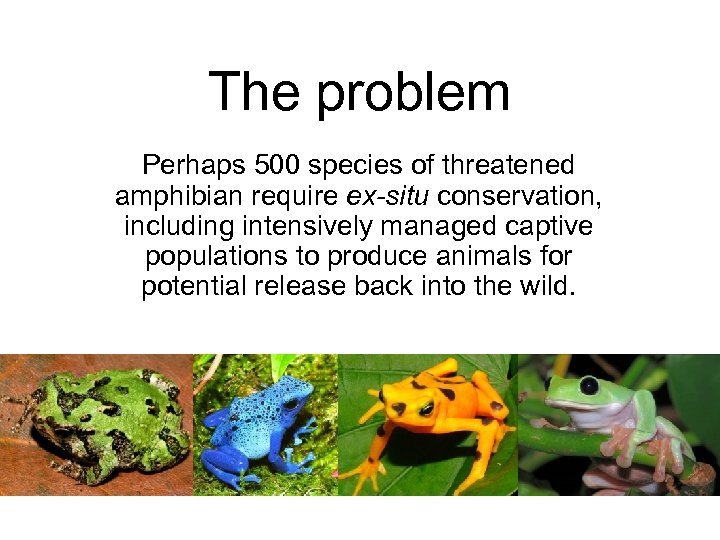 The problem

Perhaps 500 species of threatened amphibian require ex-situ conservation, including intensively managed captive populations to produce animals for potential release back into the wild.